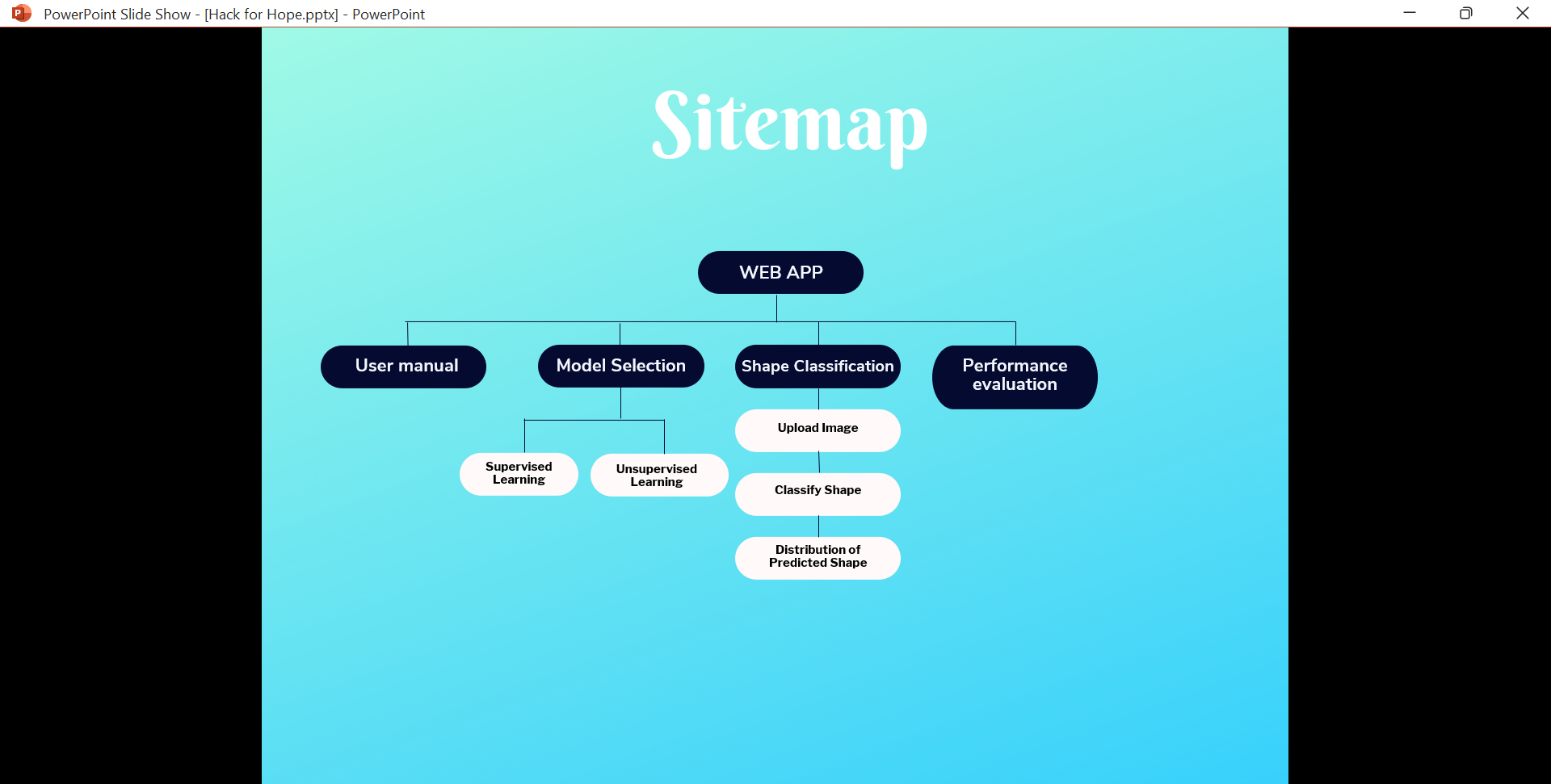 PowerPoint Slide Show - [Hack for Hope.pptx] - PowerPoint

Sitemap

WEB APP

User manual

Model Selection

Shape Classification

Performance evaluation

Supervised Learning

Unsupervised Learning

Upload Image

Classify Shape

Distribution of Predicted Shape